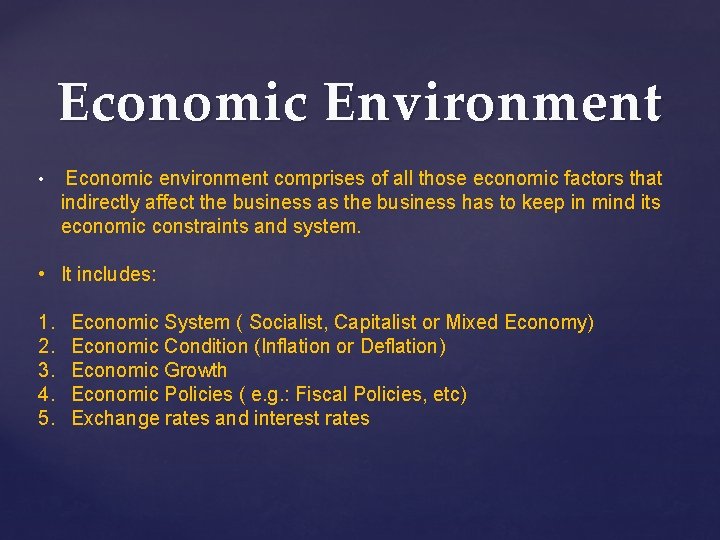 Economic Environment

• Economic environment comprises of all those economic factors that indirectly affect the business as the business has to keep in mind its economic constraints and system.

• It includes:

1. Economic System ( Socialist, Capitalist or Mixed Economy)
2. Economic Condition (Inflation or Deflation)
3. Economic Growth
4. Economic Policies ( e.g.: Fiscal Policies, etc)
5. Exchange rates and interest rates